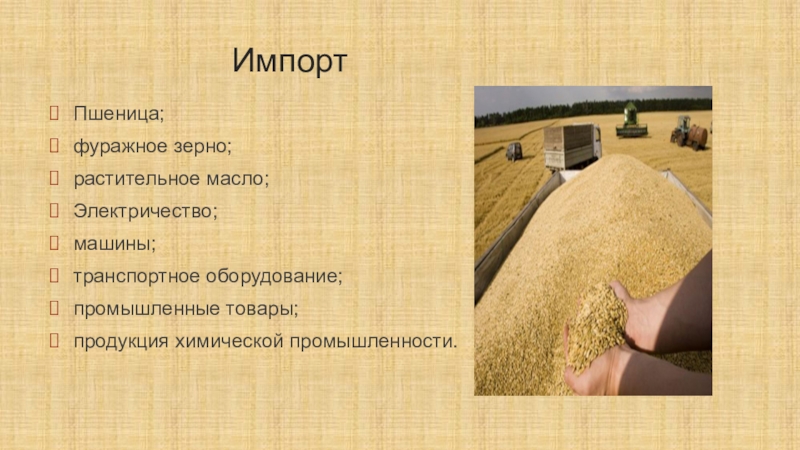 Импорт

Пшеница;
фуражное зерно;
растительное масло;
Электричество;
машины;
транспортное оборудование;
промышленные товары;
продукция химической промышленности.